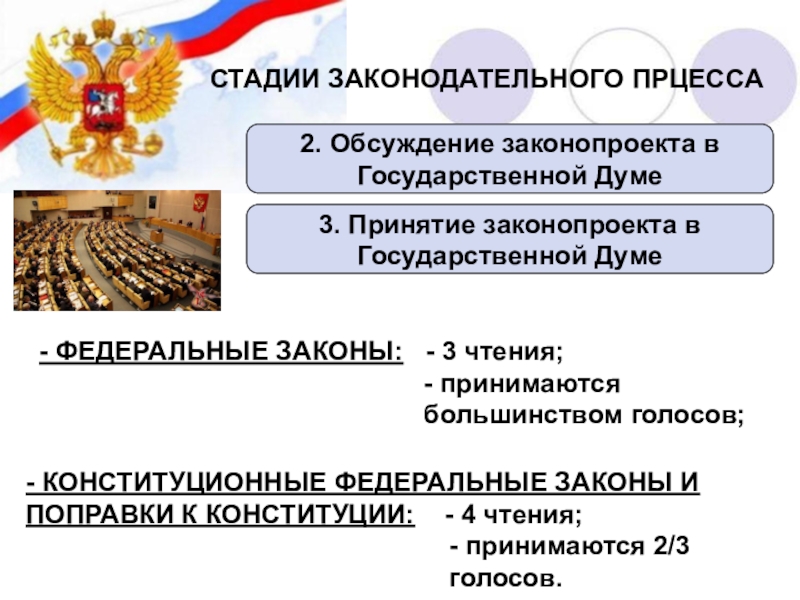 СТАДИИ ЗАКОНОДАТЕЛЬНОГО ПРЦЕССА

2. Обсуждение законопроекта в Государственной Думе

3. Принятие законопроекта в Государственной Думе

- ФЕДЕРАЛЬНЫЕ ЗАКОНЫ: - 3 чтения;
- принимаются большинством голосов;

- КОНСТИТУЦИОННЫЕ ФЕДЕРАЛЬНЫЕ ЗАКОНЫ И ПОПРАВКИ К КОНСТИТУЦИИ: - 4 чтения;
- принимаются 2/3 голосов.